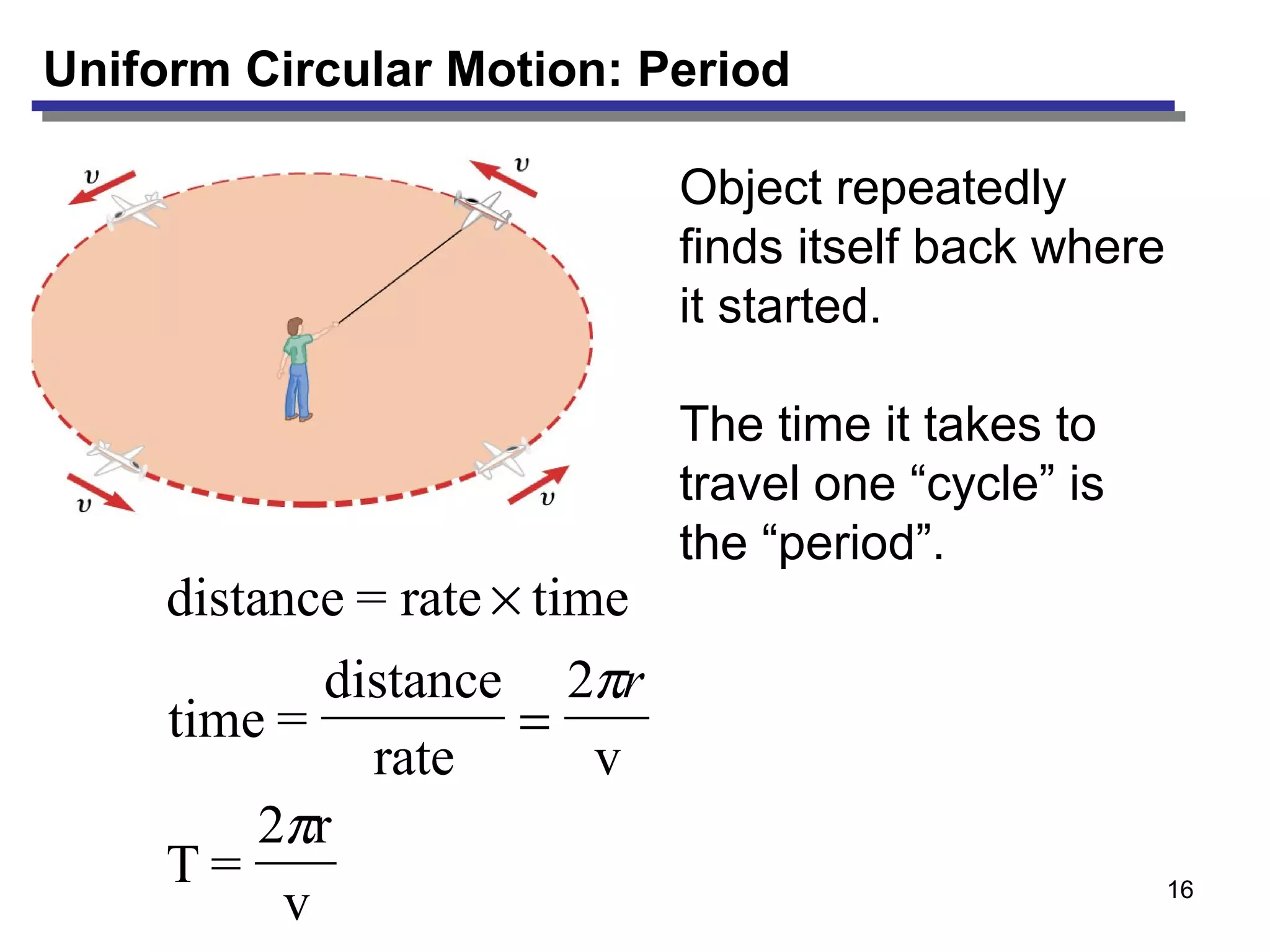 Uniform Circular Motion: Period

$v$

$v$

$v$

$v$

Object repeatedly finds itself back where it started.

The time it takes to travel one “cycle” is the “period”.

$\text{distance} = \text{rate} \times \text{time}$

$\text{time} = \frac{\text{distance}}{\text{rate}} = \frac{2\pi r}{v}$

$T = \frac{2\pi r}{v}$

16